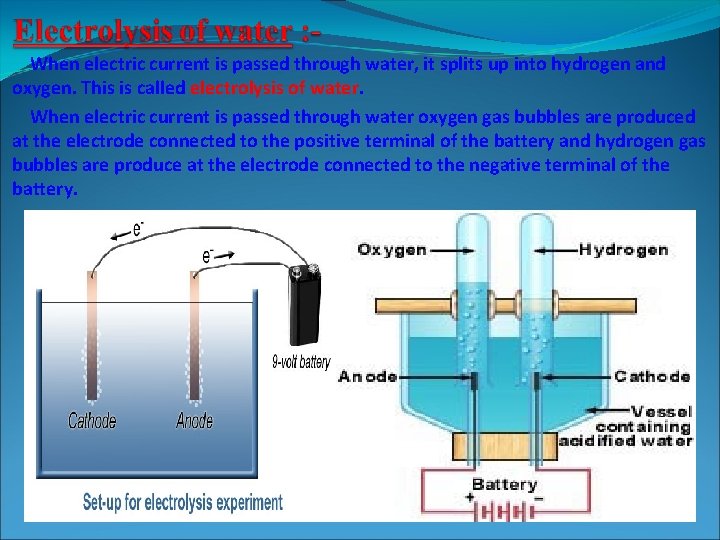 Electrolysis of water :-

When electric current is passed through water, it splits up into hydrogen and oxygen. This is called electrolysis of water.

When electric current is passed through water oxygen gas bubbles are produced at the electrode connected to the positive terminal of the battery and hydrogen gas bubbles are produce at the electrode connected to the negative terminal of the battery.

$e^-$

$e^-$

9-volt battery

Cathode

Anode

Set-up for electrolysis experiment

Oxygen

Hydrogen

Anode

Cathode

Vessel containing acidified water

Battery

+

−